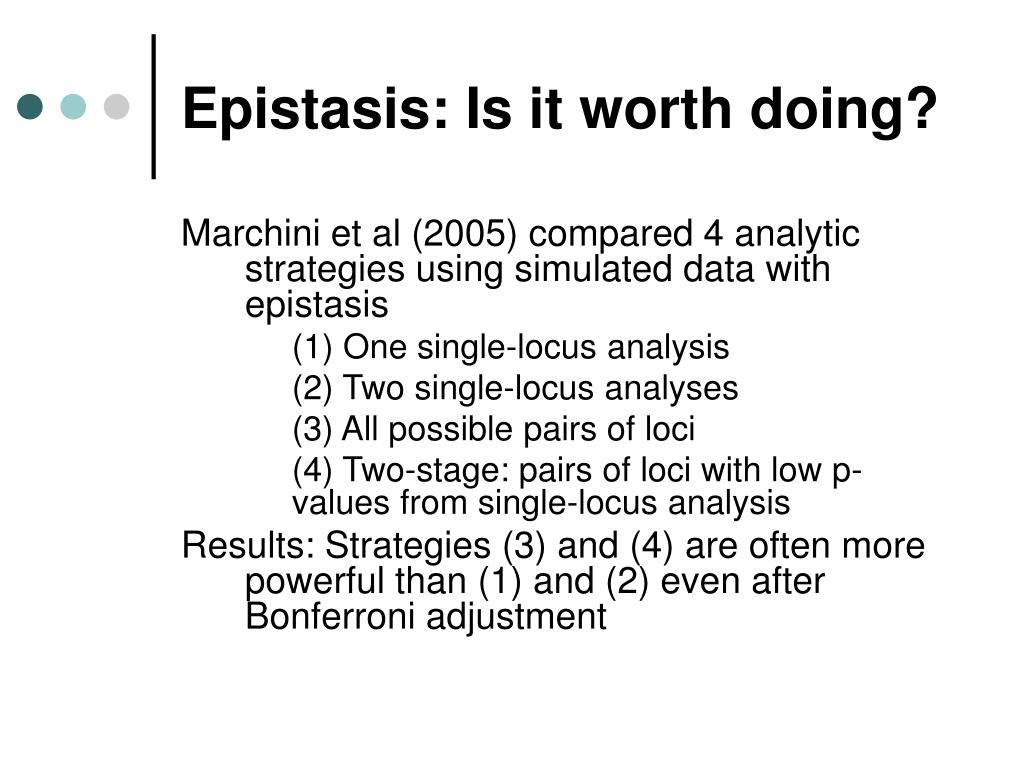 Epistasis: Is it worth doing?

Marchini et al (2005) compared 4 analytic strategies using simulated data with epistasis

(1) One single-locus analysis

(2) Two single-locus analyses

(3) All possible pairs of loci

(4) Two-stage: pairs of loci with low p-values from single-locus analysis

Results: Strategies (3) and (4) are often more powerful than (1) and (2) even after Bonferroni adjustment